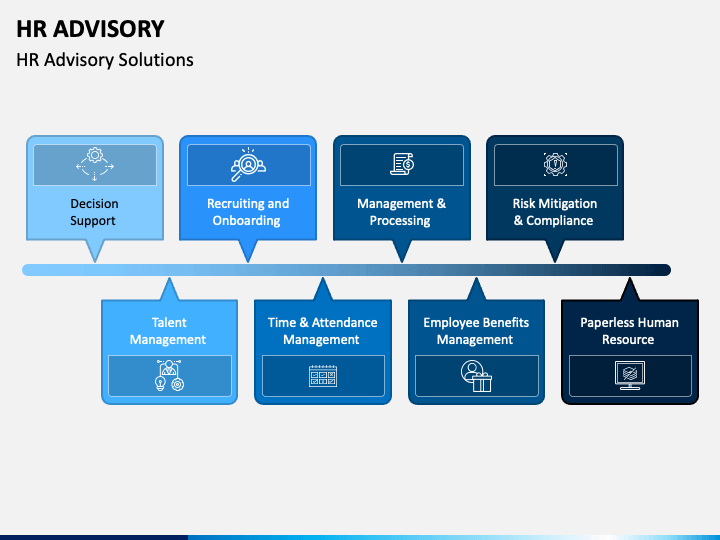 HR ADVISORY

HR Advisory Solutions

Decision Support

Recruiting and Onboarding

Management & Processing

Risk Mitigation & Compliance

Talent Management

Time & Attendance Management

Employee Benefits Management

Paperless Human Resource